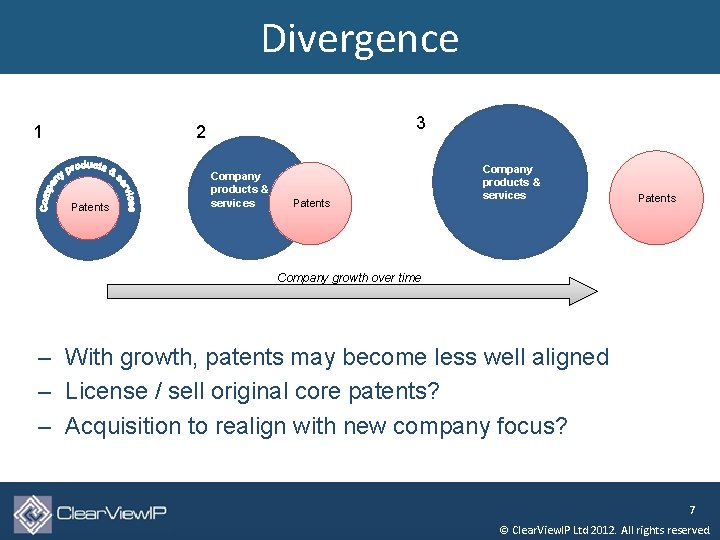 Divergence

1

Company products & services

Patents

2

Company products & services

Patents

3

Company products & services

Patents

Company growth over time

– With growth, patents may become less well aligned
– License / sell original core patents?
– Acquisition to realign with new company focus?

ClearViewIP

7

© ClearViewIP Ltd 2012. All rights reserved.